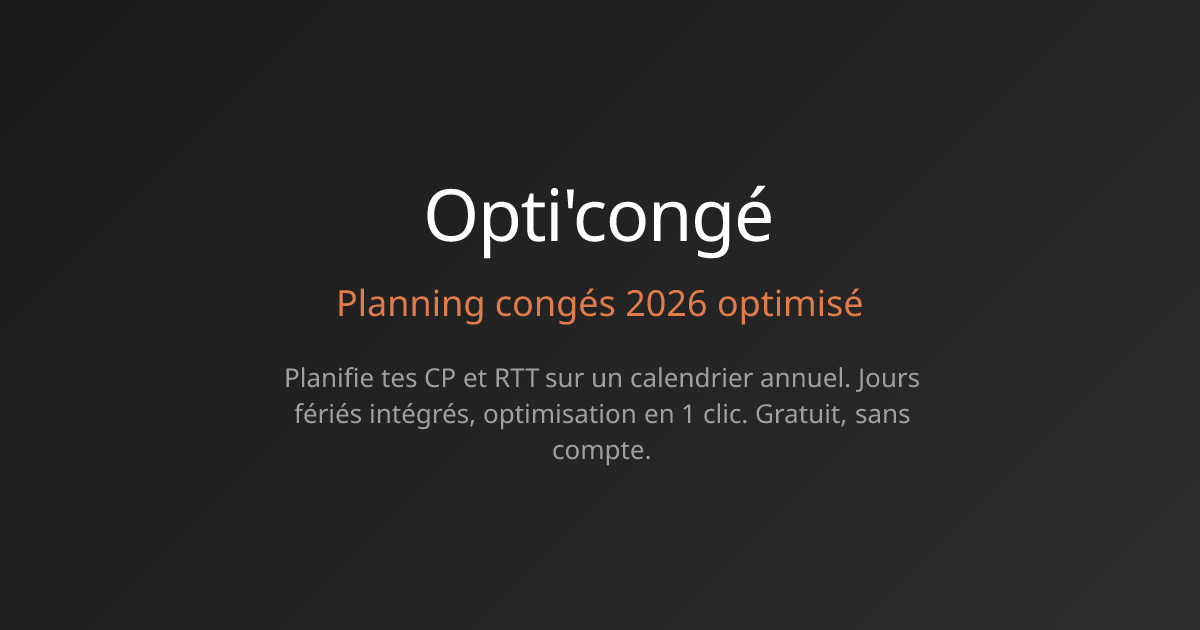 Opti'congé

Planning congés 2026 optimisé

Planifie tes CP et RTT sur un calendrier annuel. Jours fériés intégrés, optimisation en 1 clic. Gratuit, sans compte.